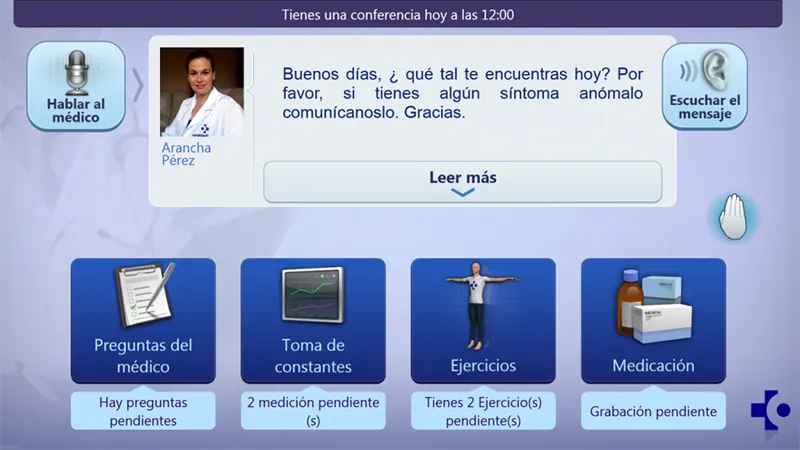 Tienes una conferencia hoy a las 12:00

Hablar al médico

Arancha Pérez

Buenos días, ¿ qué tal te encuentras hoy? Por favor, si tienes algún síntoma anómalo comunícanoslo. Gracias.

Leer más

Escuchar el mensaje

Preguntas del médico

Hay preguntas pendientes

Toma de constantes

2 medición pendiente (s)

Ejercicios

Tienes 2 Ejercicio(s) pendiente(s)

Medicación

Grabación pendiente